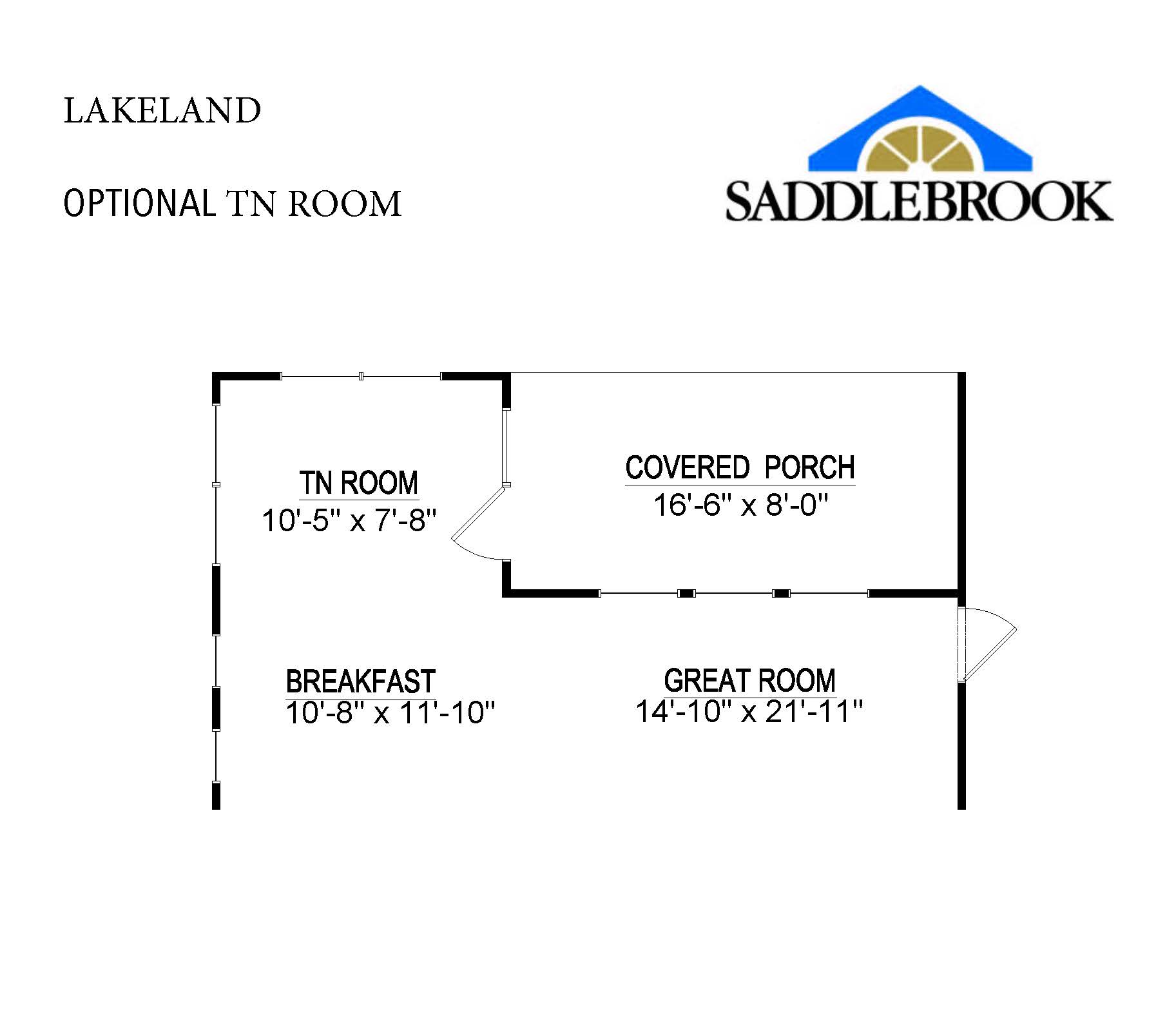 LAKELAND

OPTIONAL TN ROOM

SADDLEBROOK

TN ROOM
10'-5" x 7'-8"

COVERED PORCH
16'-6" x 8'-0"

BREAKFAST
10'-8" x 11'-10"

GREAT ROOM
14'-10" x 21'-11"